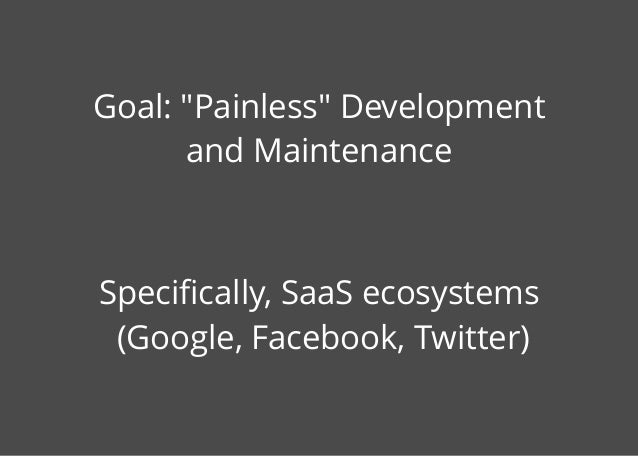 Goal: "Painless" Development and Maintenance

Specifically, SaaS ecosystems (Google, Facebook, Twitter)